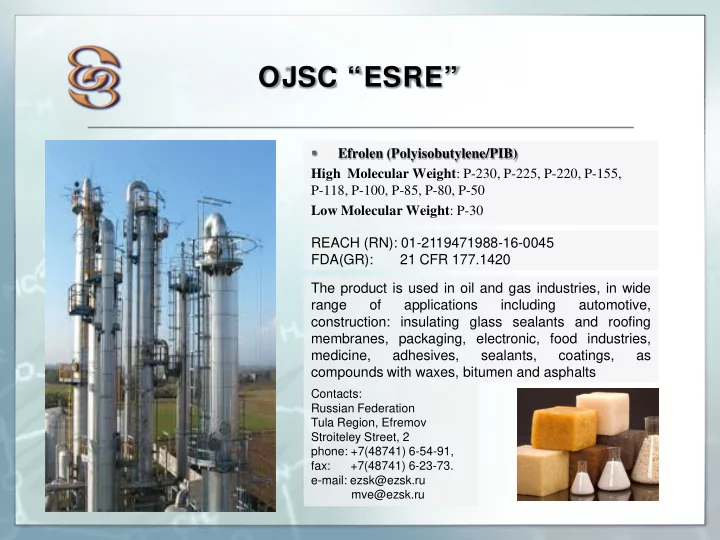 OJSC “ESRE”

▪ Efrolen (Polyisobutylene/PIB)
High Molecular Weight: P-230, P-225, P-220, P-155, P-118, P-100, P-85, P-80, P-50
Low Molecular Weight: P-30

REACH (RN): 01-2119471988-16-0045
FDA(GR): 21 CFR 177.1420

The product is used in oil and gas industries, in wide range of applications including automotive, construction: insulating glass sealants and roofing membranes, packaging, electronic, food industries, medicine, adhesives, sealants, coatings, as compounds with waxes, bitumen and asphalts

Contacts:
Russian Federation
Tula Region, Efremov
Stroiteley Street, 2
phone: +7(48741) 6-54-91,
fax: +7(48741) 6-23-73.
e-mail: ezsk@ezsk.ru
mve@ezsk.ru